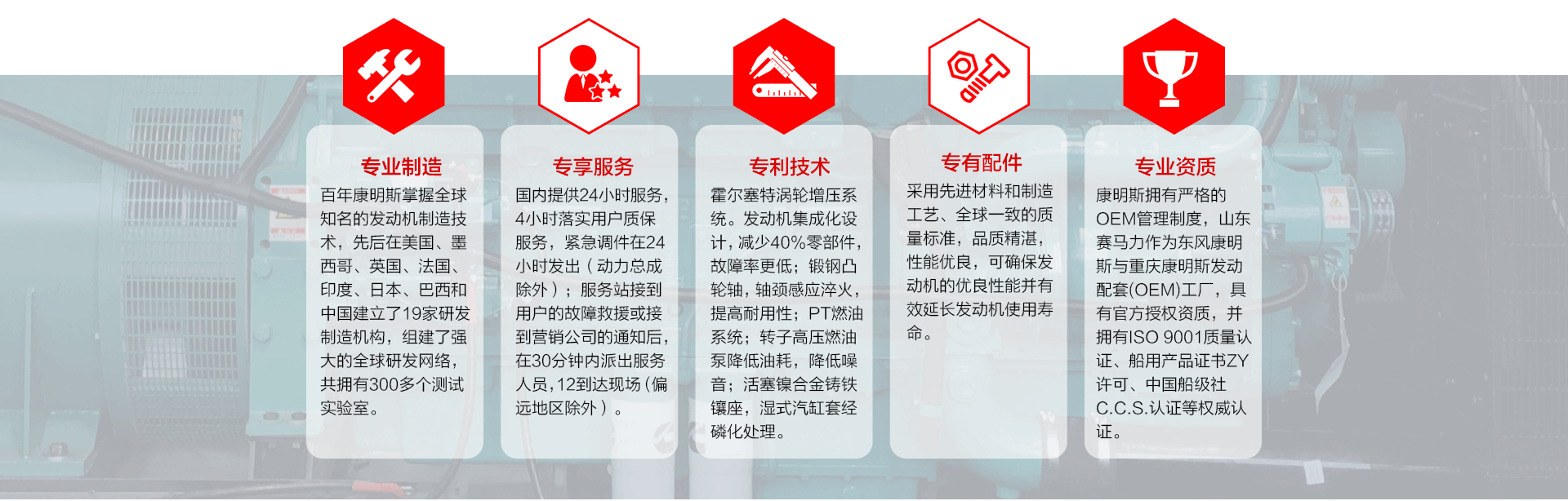 专业制造

百年康明斯掌握全球知名的发动机制造技术，先后在美国、墨西哥、英国、法国、印度、日本、巴西和中国建立了19家研发制造机构，组建了强大的全球研发网络，共拥有300多个测试实验室。

专享服务

国内提供24小时服务，4小时落实用户质保服务，紧急调件在24小时发出（动力总成除外）；服务站接到用户的故障救援或接到营销公司的通知后，在30分钟内派出服务人员，12到达现场（偏远地区除外）。

专利技术

霍尔塞特涡轮增压系统。发动机集成化设计，减少40%零部件，故障率更低；锻钢凸轮轴，轴颈感应淬火，提高耐用性；PT燃油系统；转子高压燃油泵降低油耗，降低噪音；活塞镍合金铸铁镶座，湿式汽缸套经磷化处理。

专有配件

采用先进材料和制造工艺、全球一致的质量标准，品质精湛，性能优良，可确保发动机的优良性能并有效延长发动机使用寿命。

专业资质

康明斯拥有严格的OEM管理制度，山东赛马力作为东风康明斯与重庆康明斯发动配套(OEM)工厂，具有官方授权资质，并拥有ISO 9001质量认证、船用产品证书ZY许可、中国船级社C.C.S.认证等权威认证。